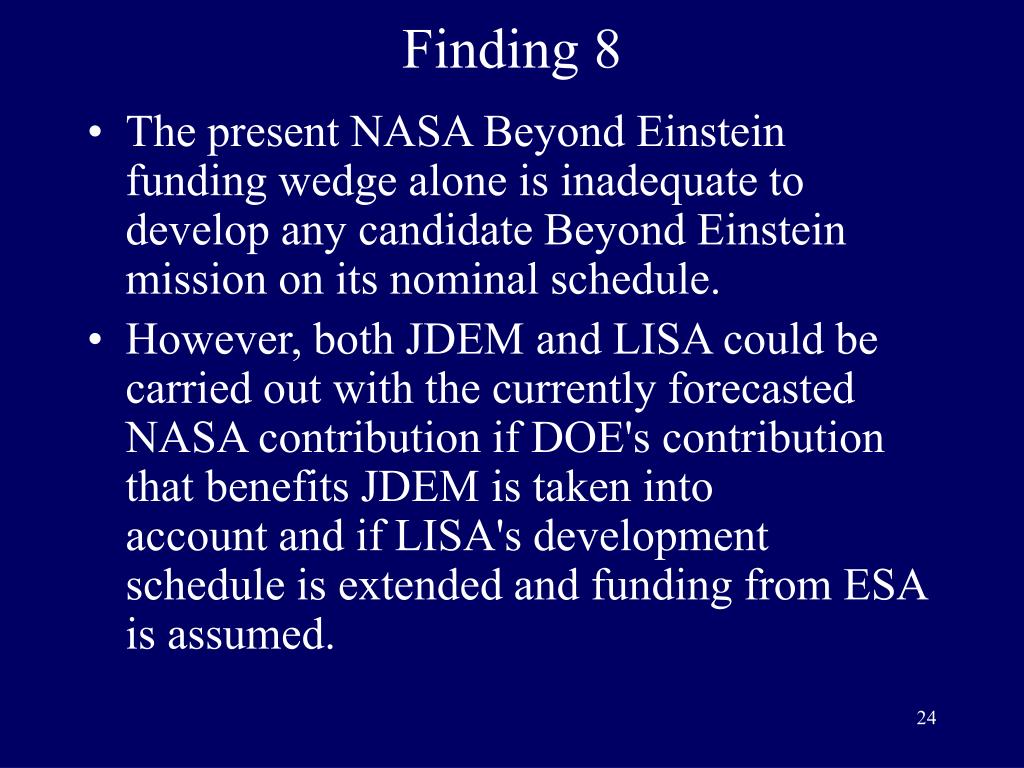 Finding 8

• The present NASA Beyond Einstein funding wedge alone is inadequate to develop any candidate Beyond Einstein mission on its nominal schedule.
• However, both JDEM and LISA could be carried out with the currently forecasted NASA contribution if DOE's contribution that benefits JDEM is taken into account and if LISA's development schedule is extended and funding from ESA is assumed.

24